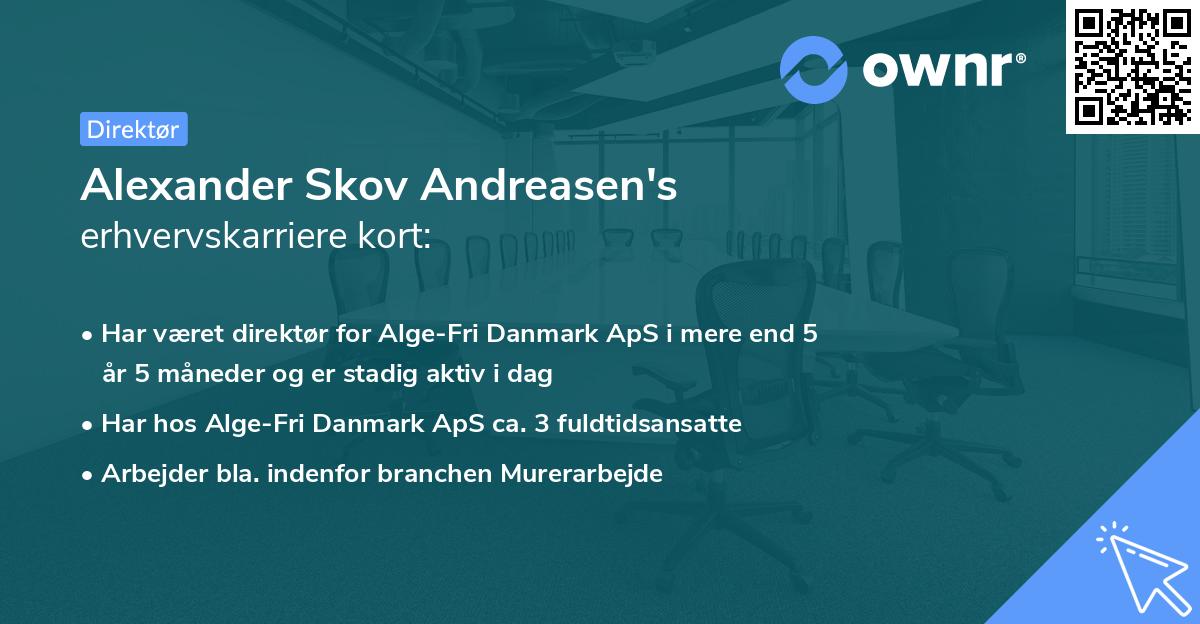 ownr®

Direktør

Alexander Skov Andreasen's
erhvervskarriere kort:

• Har været direktør for Alge-Fri Danmark ApS i mere end 5 år 5 måneder og er stadig aktiv i dag
• Har hos Alge-Fri Danmark ApS ca. 3 fuldtidsansatte
• Arbejder bla. indenfor branchen Murerarbejde